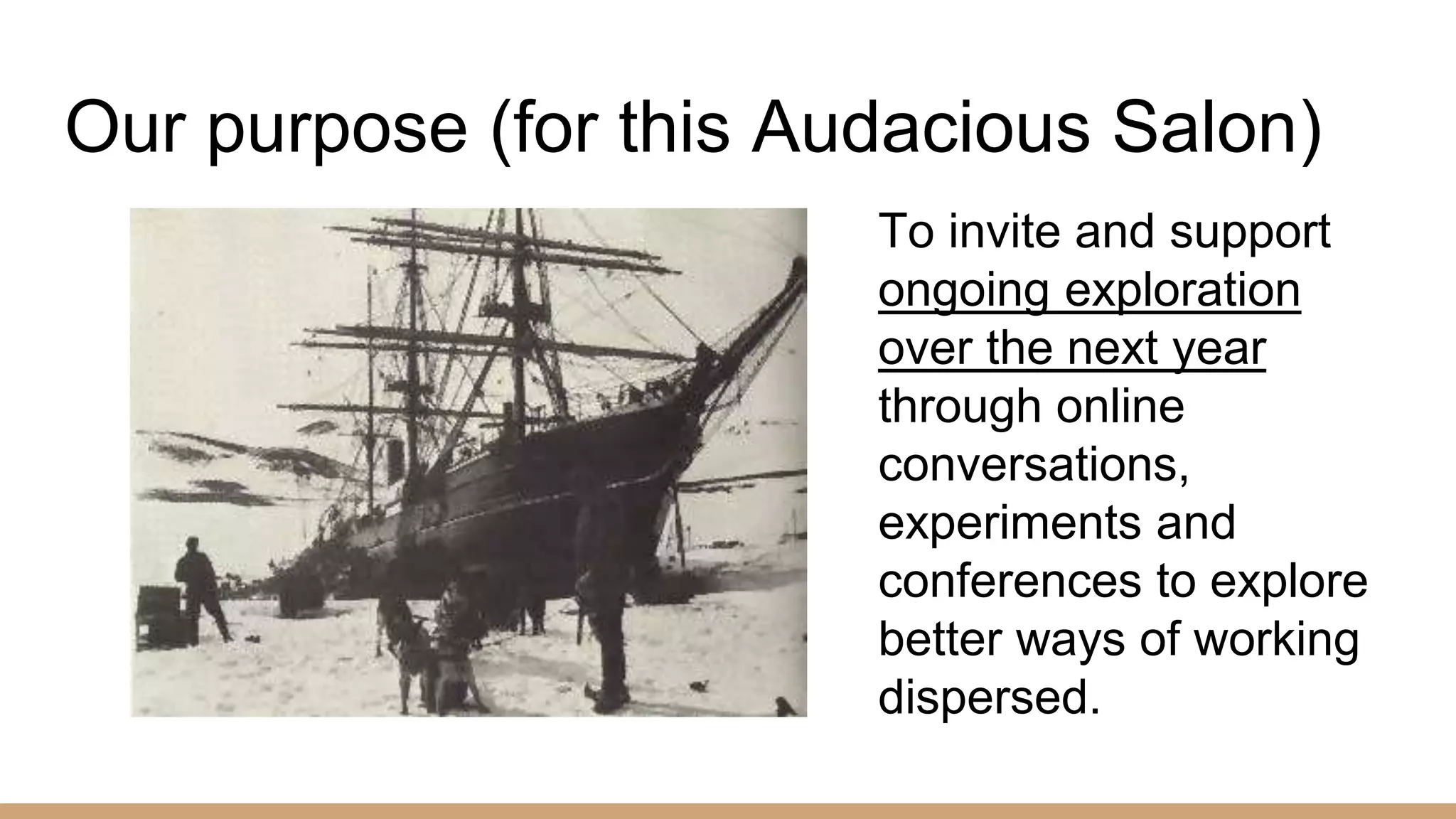 Our purpose (for this Audacious Salon)

To invite and support ongoing exploration over the next year through online conversations, experiments and conferences to explore better ways of working dispersed.